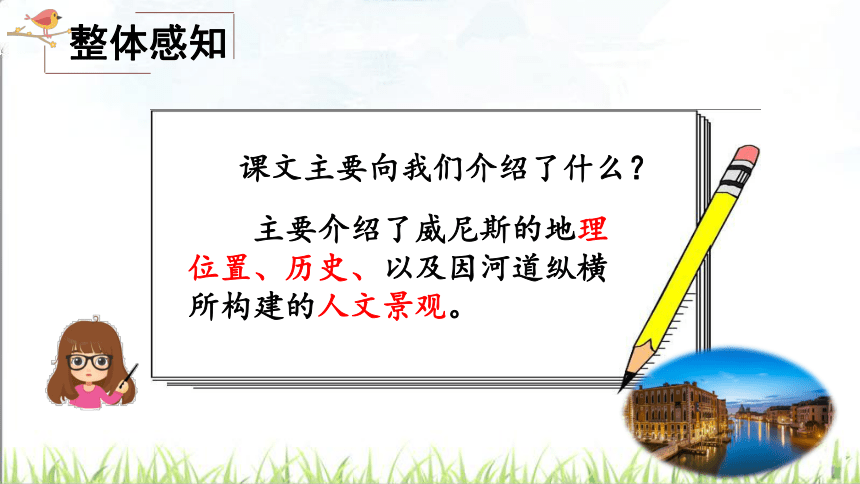 整体感知

课文主要向我们介绍了什么？

主要介绍了威尼斯的地理位置、历史、以及因河道纵横所构建的人文景观。